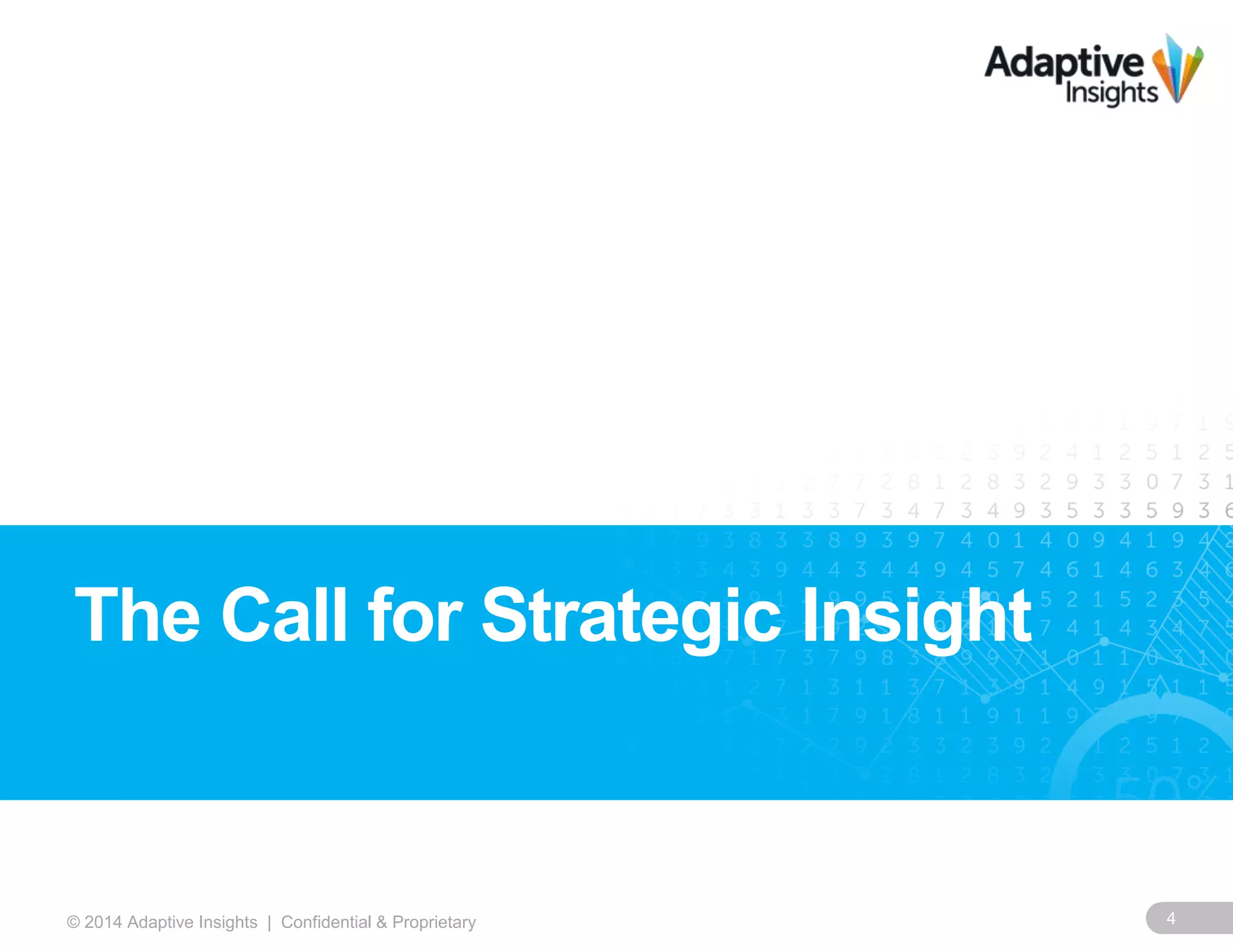 Adaptive Insights

The Call for Strategic Insight

© 2014 Adaptive Insights | Confidential & Proprietary

4